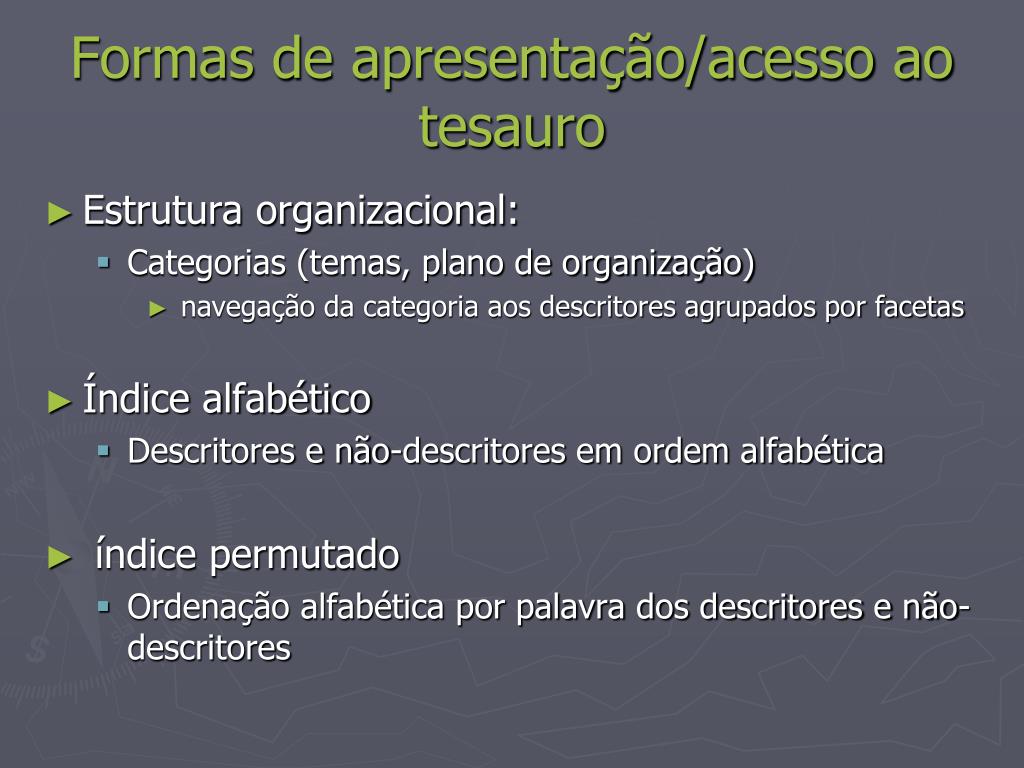 Formas de apresentação/acesso ao tesauro

► Estrutura organizacional:
▪ Categorias (temas, plano de organização)
► navegação da categoria aos descritores agrupados por facetas

► Índice alfabético
▪ Descritores e não-descritores em ordem alfabética

► índice permutado
▪ Ordenação alfabética por palavra dos descritores e não-descritores